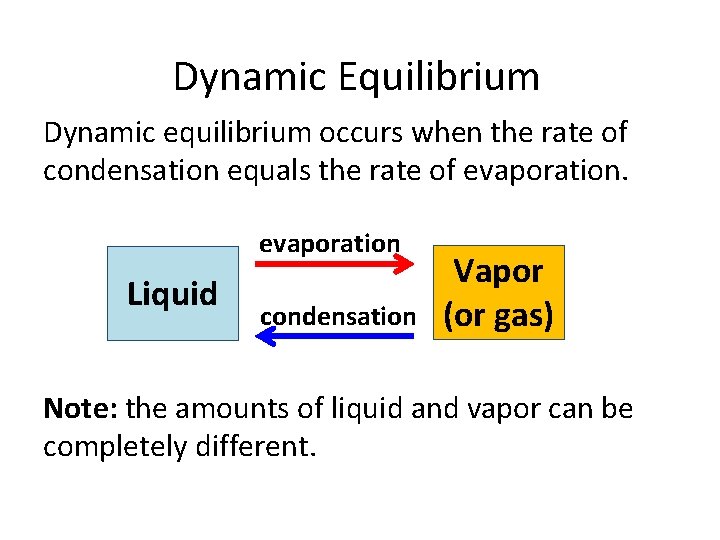 Dynamic Equilibrium

Dynamic equilibrium occurs when the rate of condensation equals the rate of evaporation.

Liquid

evaporation

condensation

Vapor (or gas)

Note: the amounts of liquid and vapor can be completely different.